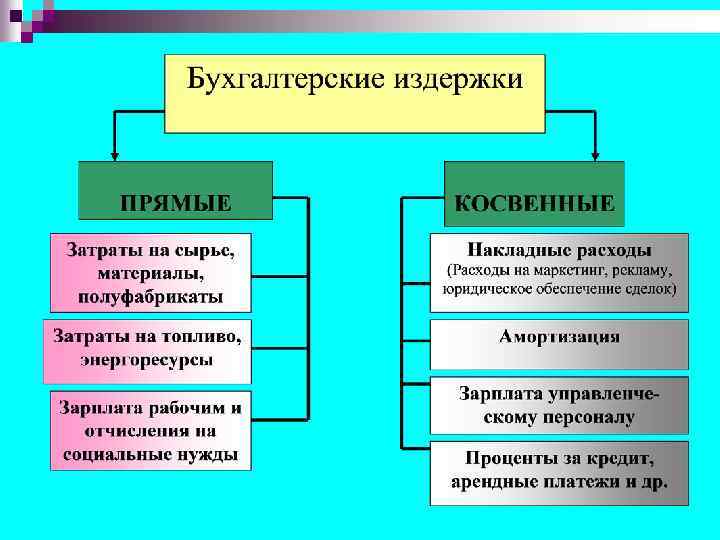 Бухгалтерские издержки

ПРЯМЫЕ

Затраты на сырье, материалы, полуфабрикаты

Затраты на топливо, энергоресурсы

Зарплата рабочим и отчисления на социальные нужды

КОСВЕННЫЕ

Накладные расходы (Расходы на маркетинг, рекламу, юридическое обеспечение сделок)

Амортизация

Зарплата управленческому персоналу

Проценты за кредит, арендные платежи и др.